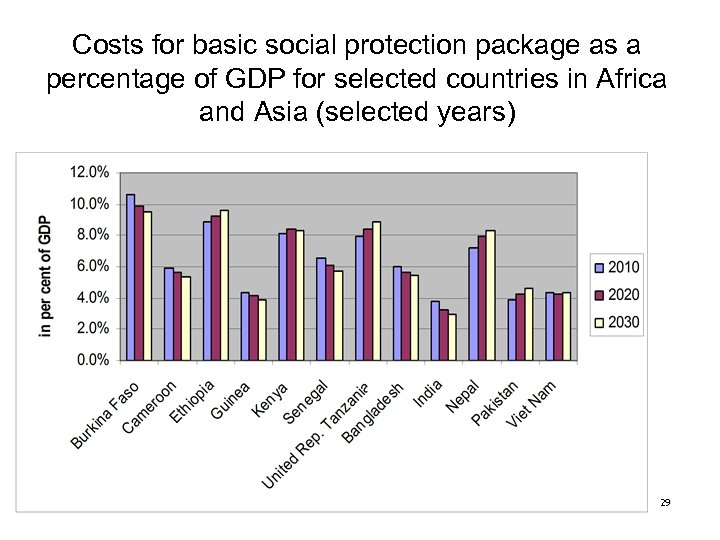 Costs for basic social protection package as a percentage of GDP for selected countries in Africa and Asia (selected years)

in per cent of GDP

12.0%
10.0%
8.0%
6.0%
4.0%
2.0%
0.0%

Burkina Faso
Cameroon
Ethiopia
Guinea
Kenya
Senegal
United Rep. Tanzania
Bangladesh
India
Nepal
Pakistan
Viet Nam

2010
2020
2030

29